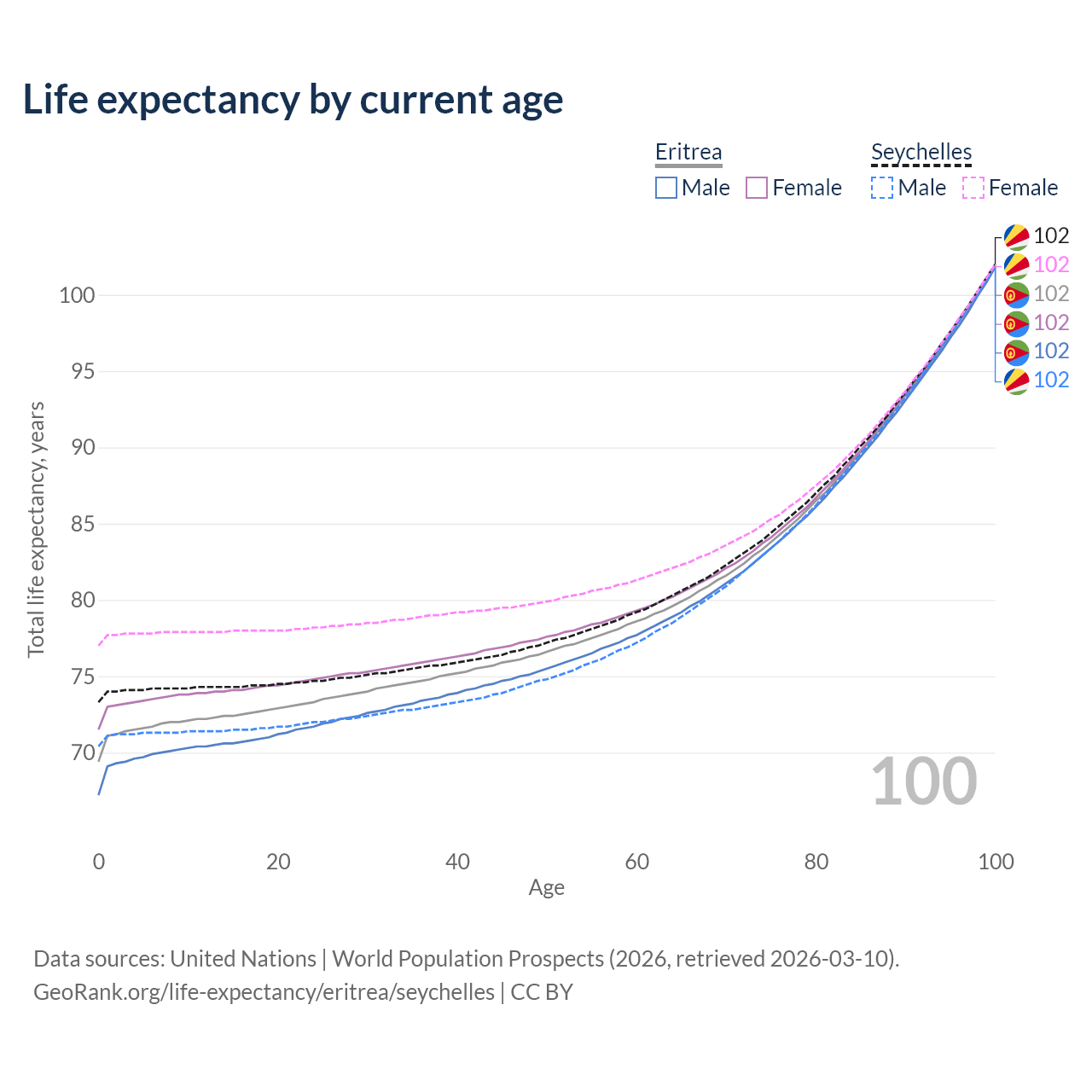 Life expectancy by current age

Eritrea
Male Female

Seychelles
Male Female

102
102
102
102
102
102

100
95
90
85
80
75
70

Total life expectancy, years

100

0 20 40 60 80 100
Age

Data sources: United Nations | World Population Prospects (2026, retrieved 2026-03-10).
GeoRank.org/life-expectancy/eritrea/seychelles | CC BY